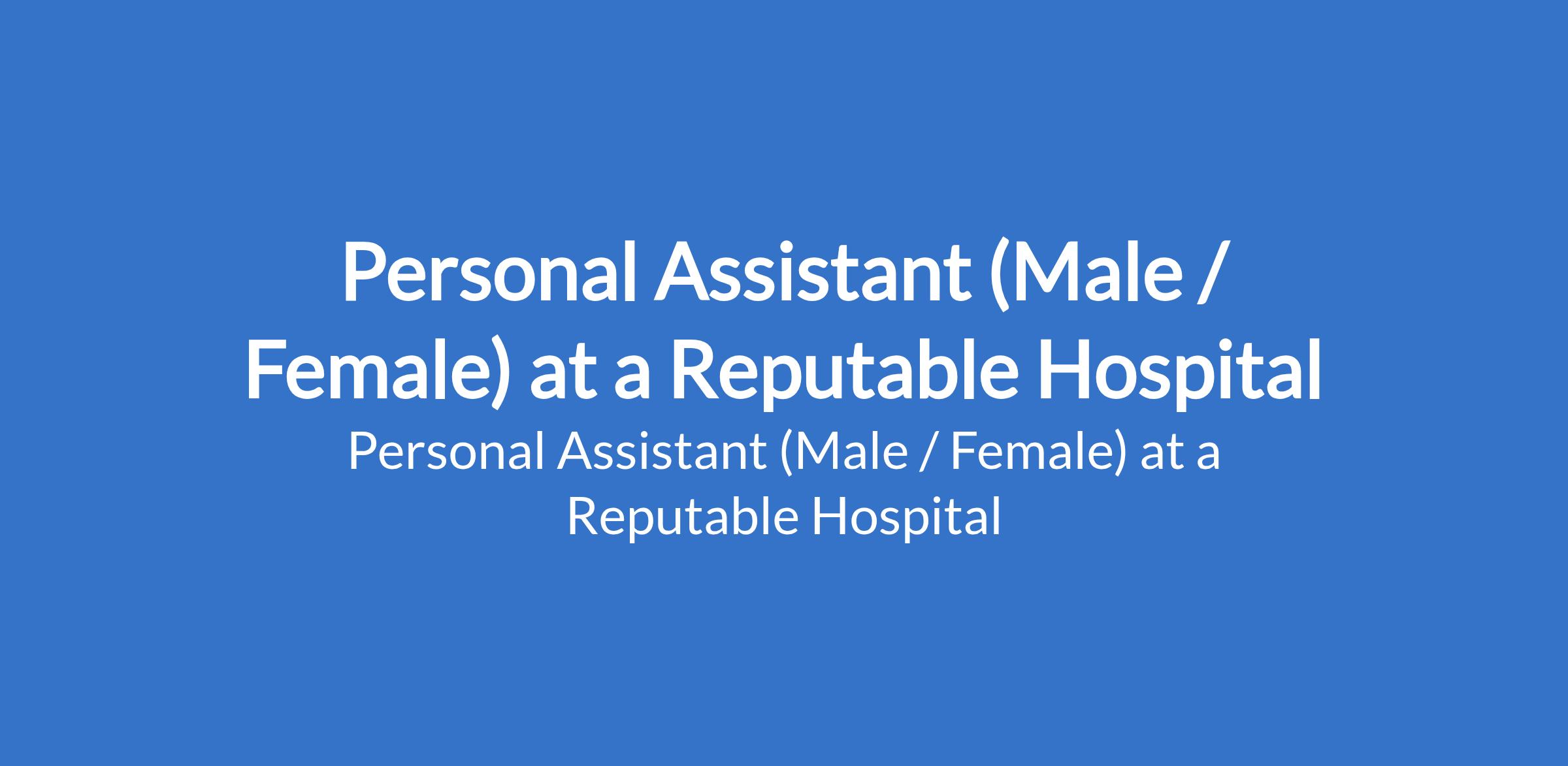 Personal Assistant (Male / Female) at a Reputable Hospital

Personal Assistant (Male / Female) at a Reputable Hospital